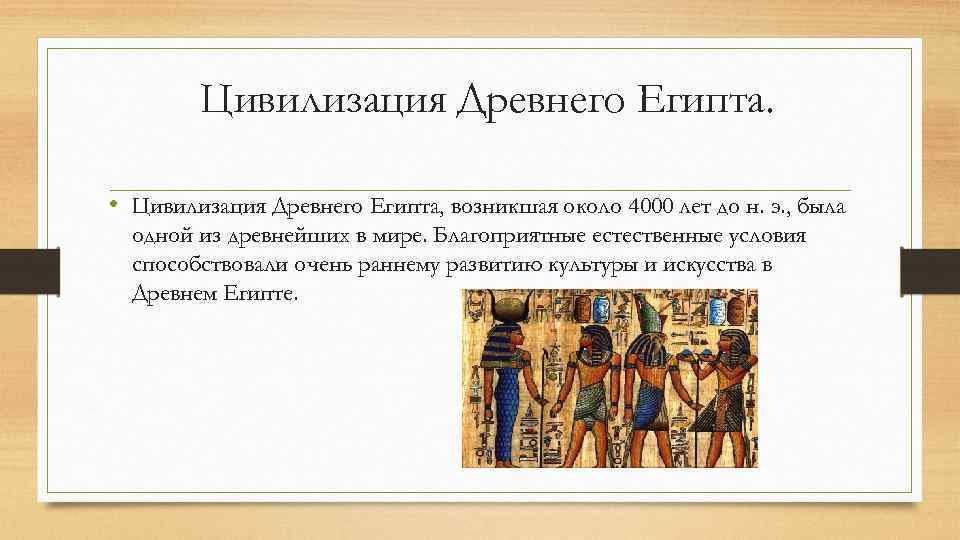 Цивилизация Древнего Египта.

• Цивилизация Древнего Египта, возникшая около 4000 лет до н. э., была одной из древнейших в мире. Благоприятные естественные условия способствовали очень раннему развитию культуры и искусства в Древнем Египте.